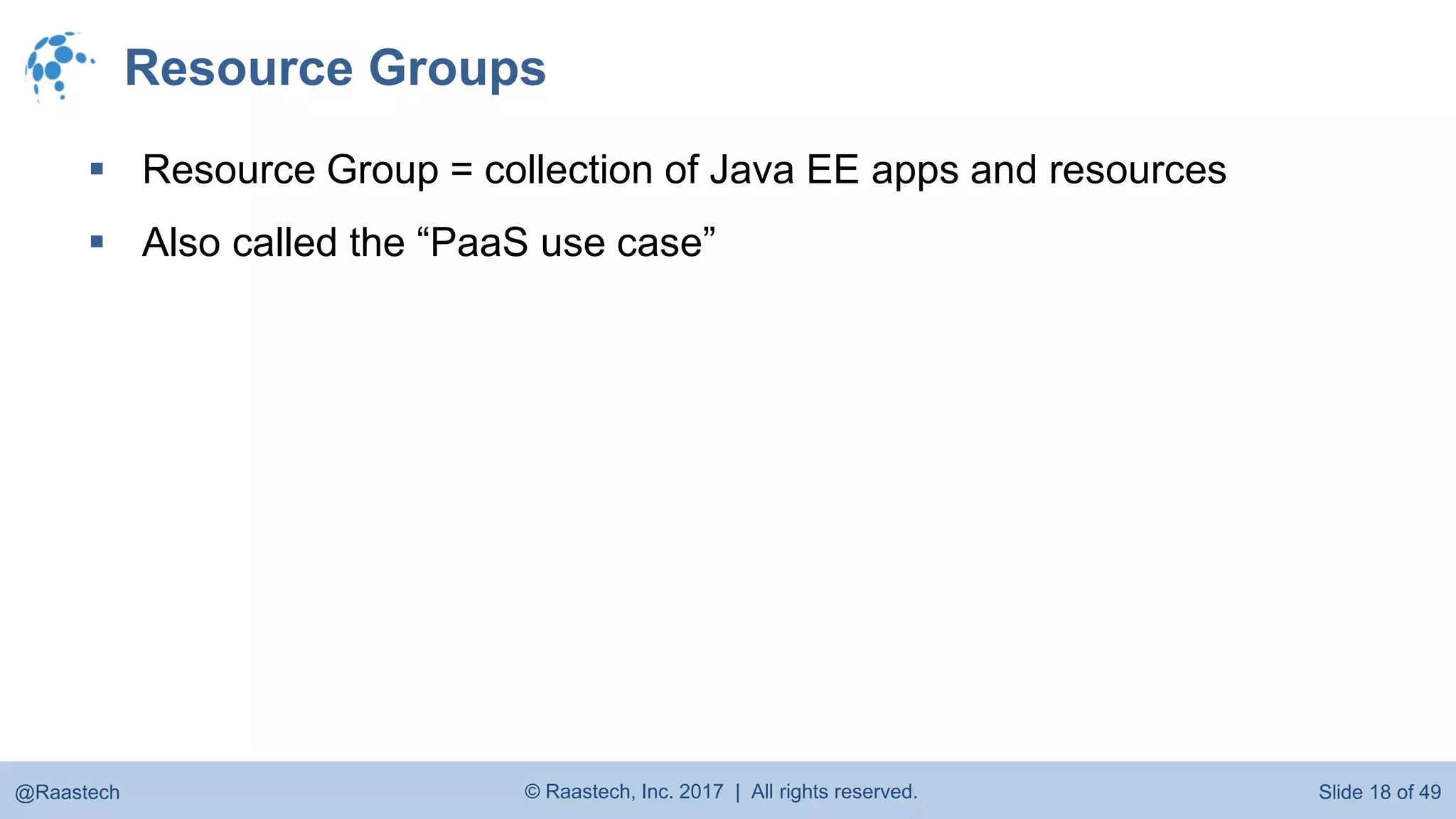 Resource Groups

▪ Resource Group = collection of Java EE apps and resources

▪ Also called the “PaaS use case”

@Raastech © Raastech, Inc. 2017 | All rights reserved. Slide 18 of 49